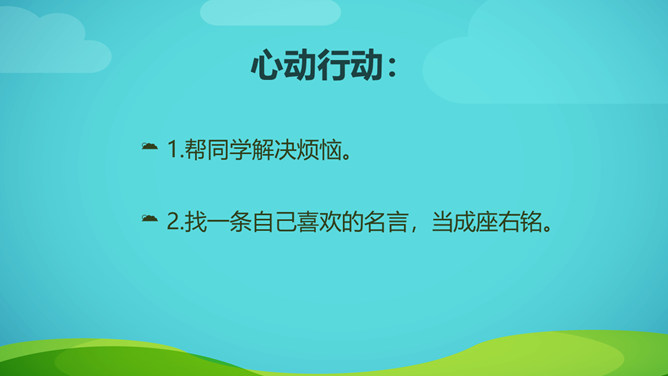 心动行动：

1.帮同学解决烦恼。

2.找一条自己喜欢的名言，当成座右铭。